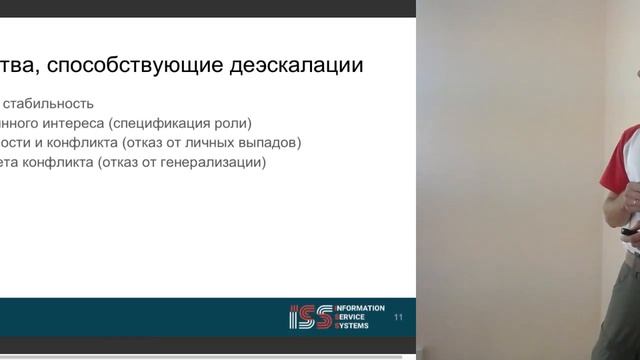 тва, способствующие деэскалации

стабильность
нного интереса (спецификация роли)
ости и конфликта (отказ от личных выпадов)
ета конфликта (отказ от генерализации)

ISS INFORMATION SERVICE SYSTEMS

11